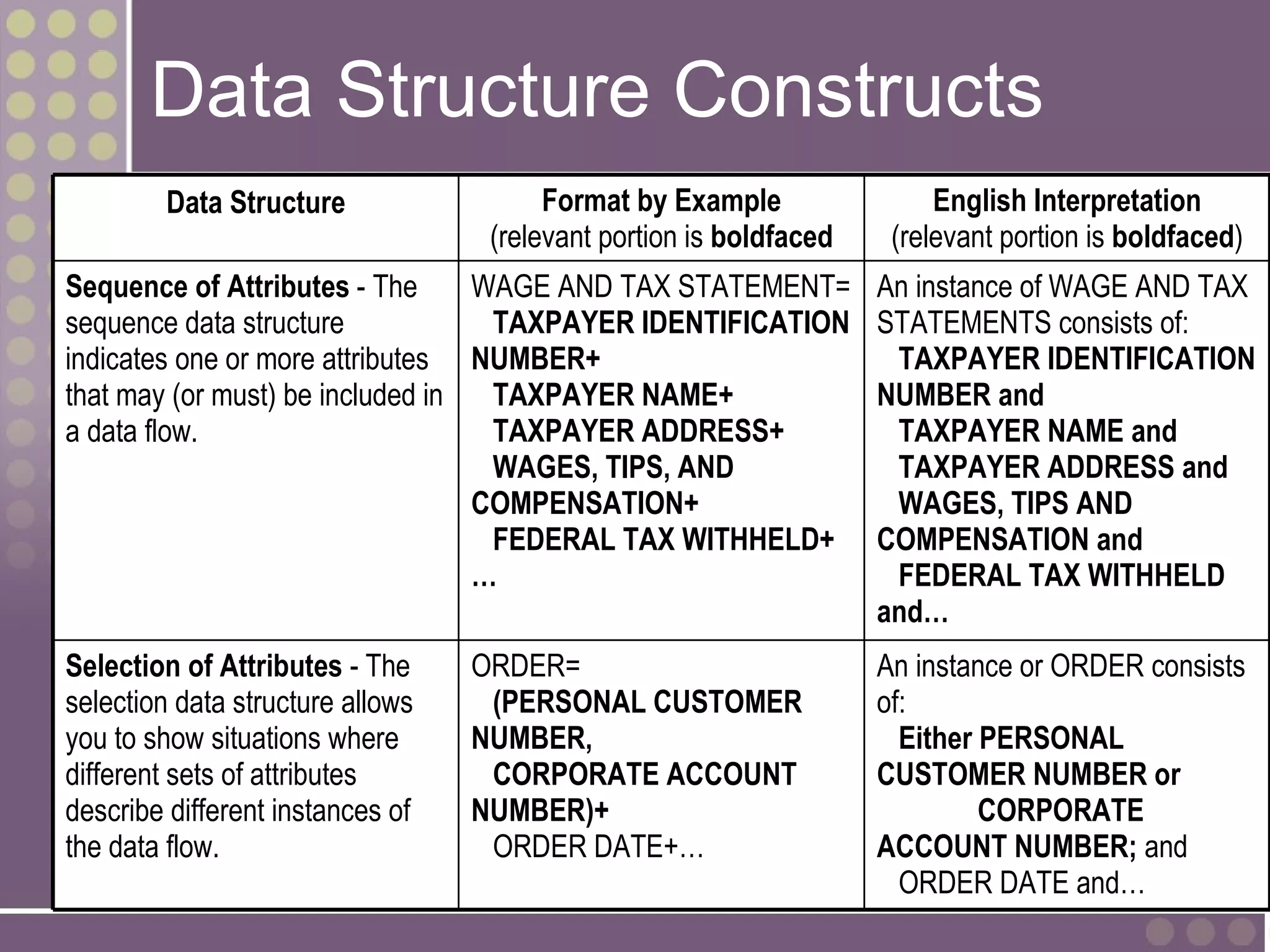 Data Structure Constructs

| Data Structure | Format by Example (relevant portion is boldfaced | English Interpretation (relevant portion is boldfaced) |
|---|---|---|
| Sequence of Attributes - The sequence data structure indicates one or more attributes that may (or must) be included in a data flow. | WAGE AND TAX STATEMENT= TAXPAYER IDENTIFICATION NUMBER+ TAXPAYER NAME+ TAXPAYER ADDRESS+ WAGES, TIPS, AND COMPENSATION+ FEDERAL TAX WITHHELD+ … | An instance of WAGE AND TAX STATEMENTS consists of: TAXPAYER IDENTIFICATION NUMBER and TAXPAYER NAME and TAXPAYER ADDRESS and WAGES, TIPS AND COMPENSATION and FEDERAL TAX WITHHELD and… |
| Selection of Attributes - The selection data structure allows you to show situations where different sets of attributes describe different instances of the data flow. | ORDER= (PERSONAL CUSTOMER NUMBER, CORPORATE ACCOUNT NUMBER)+ ORDER DATE+… | An instance or ORDER consists of: Either PERSONAL CUSTOMER NUMBER or CORPORATE ACCOUNT NUMBER; and ORDER DATE and… |